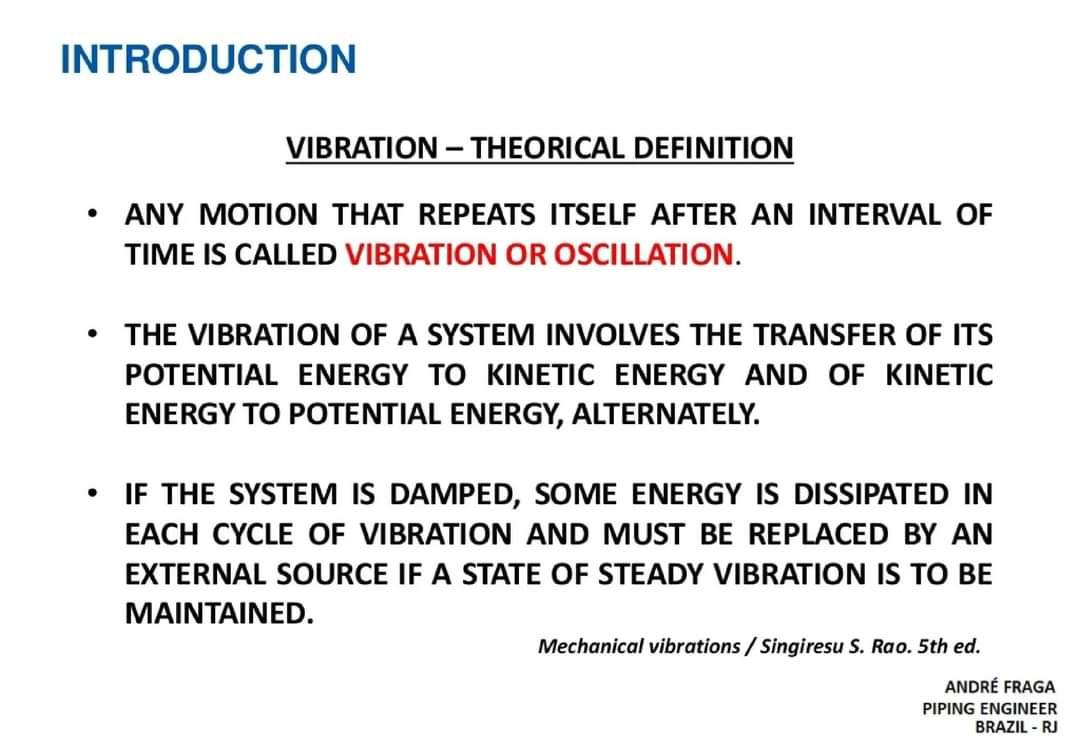 INTRODUCTION

VIBRATION – THEORICAL DEFINITION

• ANY MOTION THAT REPEATS ITSELF AFTER AN INTERVAL OF TIME IS CALLED VIBRATION OR OSCILLATION.

• THE VIBRATION OF A SYSTEM INVOLVES THE TRANSFER OF ITS POTENTIAL ENERGY TO KINETIC ENERGY AND OF KINETIC ENERGY TO POTENTIAL ENERGY, ALTERNATELY.

• IF THE SYSTEM IS DAMPED, SOME ENERGY IS DISSIPATED IN EACH CYCLE OF VIBRATION AND MUST BE REPLACED BY AN EXTERNAL SOURCE IF A STATE OF STEADY VIBRATION IS TO BE MAINTAINED.

Mechanical vibrations / Singiresu S. Rao. 5th ed.

ANDRÉ FRAGA
PIPING ENGINEER
BRAZIL - RJ